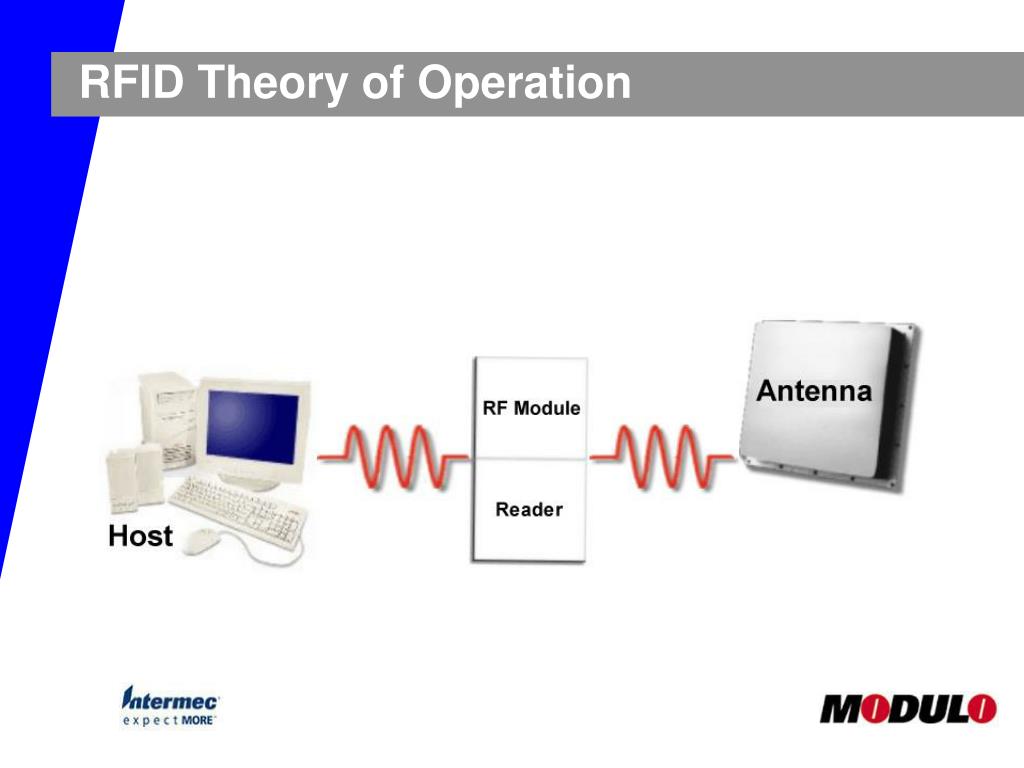 RFID Theory of Operation

Host

RF Module

Reader

Antenna

Intermec
expect MORE

MODULO